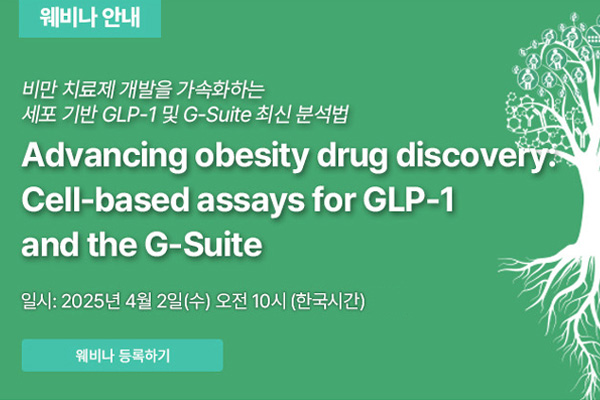 웨비나 안내

비만 치료제 개발을 가속화하는
세포 기반 GLP-1 및 G-Suite 최신 분석법

Advancing obesity drug discovery: Cell-based assays for GLP-1 and the G-Suite

일시: 2025년 4월 2일(수) 오전 10시 (한국시간)

웨비나 등록하기